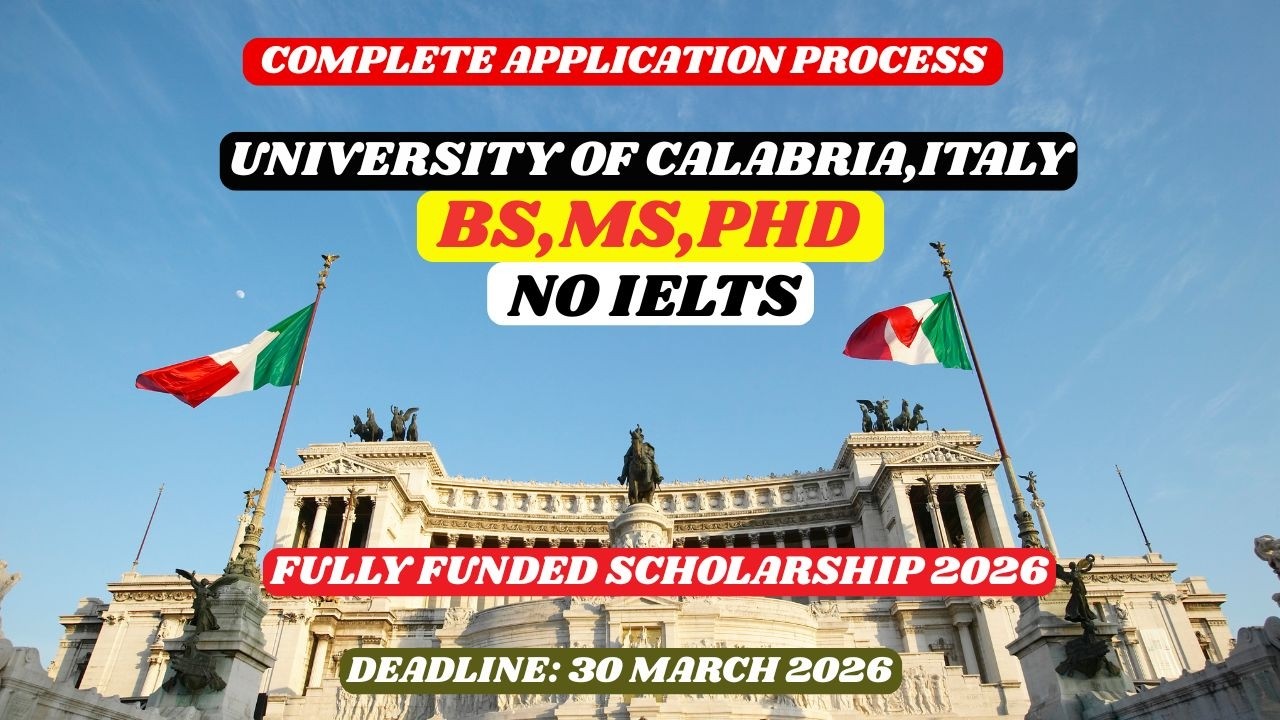 COMPLETE APPLICATION PROCESS

UNIVERSITY OF CALABRIA,ITALY

BS,MS,PHD

NO IELTS

FULLY FUNDED SCHOLARSHIP 2026

DEADLINE: 30 MARCH 2026